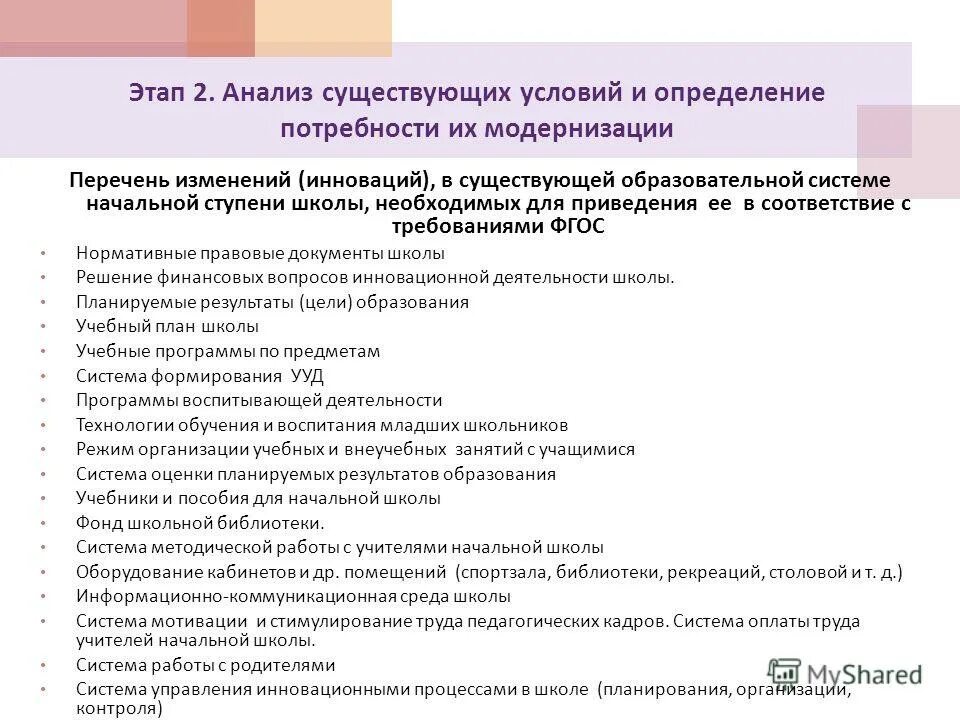 Этап 2. Анализ существующих условий и определение потребности их модернизации

Перечень изменений (инноваций), в существующей образовательной системе начальной ступени школы, необходимых для приведения ее в соответствие с требованиями ФГОС

• Нормативные правовые документы школы
• Решение финансовых вопросов инновационной деятельности школы.
• Планируемые результаты (цели) образования
• Учебный план школы
• Учебные программы по предметам
• Система формирования УУД
• Программы воспитывающей деятельности
• Технологии обучения и воспитания младших школьников
• Режим организации учебных и внеучебных занятий с учащимися
• Система оценки планируемых результатов образования
• Учебники и пособия для начальной школы
• Фонд школьной библиотеки.
• Система методической работы с учителями начальной школы
• Оборудование кабинетов и др. помещений (спортзала, библиотеки, рекреаций, столовой и т. д.)
• Информационно-коммуникационная среда школы
• Система мотивации и стимулирование труда педагогических кадров. Система оплаты труда учителей начальной школы.
• Система работы с родителями
• Система управления инновационными процессами в школе (планирования, организации, контроля)

MyShared